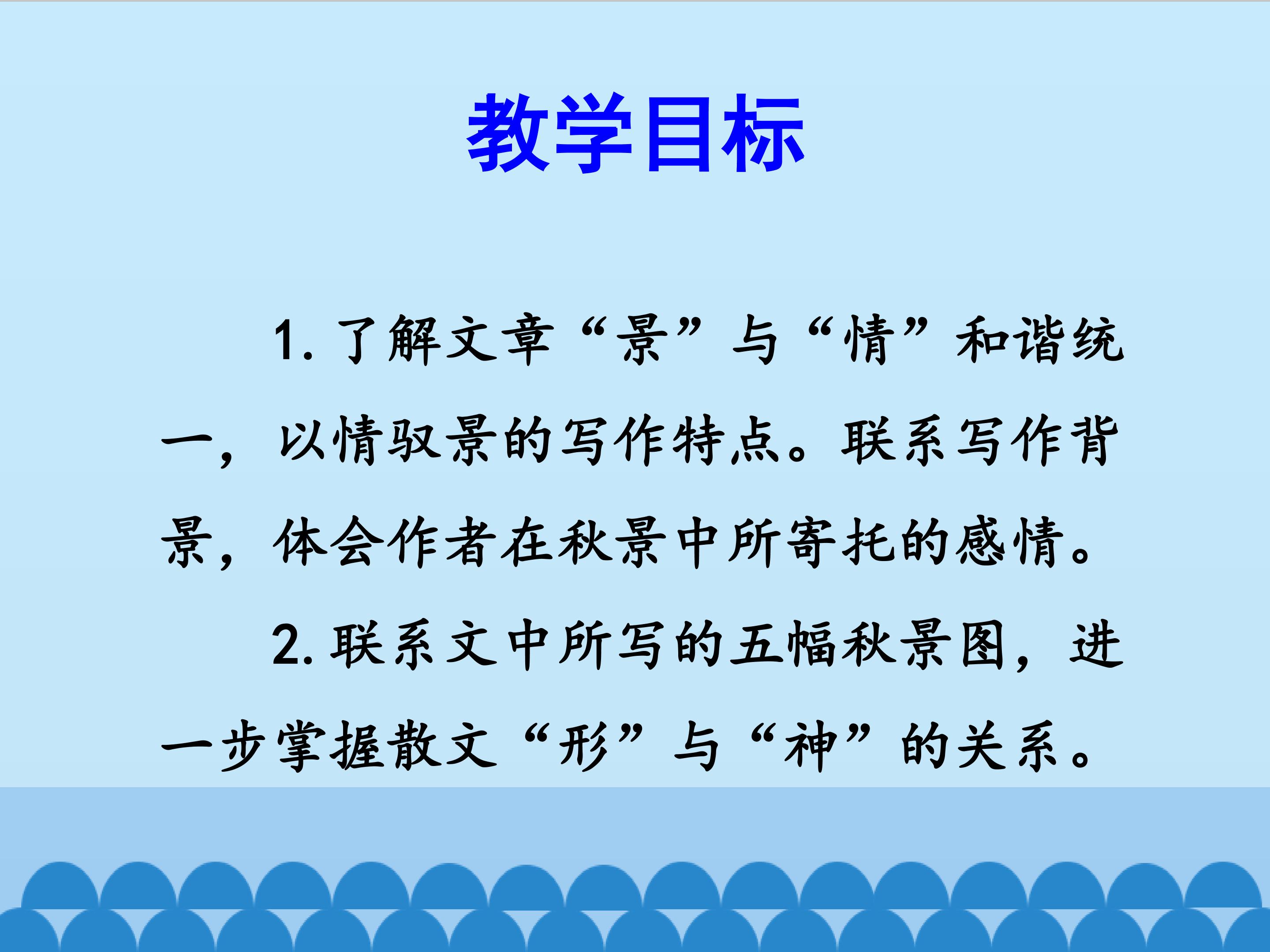 教学目标

1.了解文章“景”与“情”和谐统一，以情驭景的写作特点。联系写作背景，体会作者在秋景中所寄托的感情。

2.联系文中所写的五幅秋景图，进一步掌握散文“形”与“神”的关系。